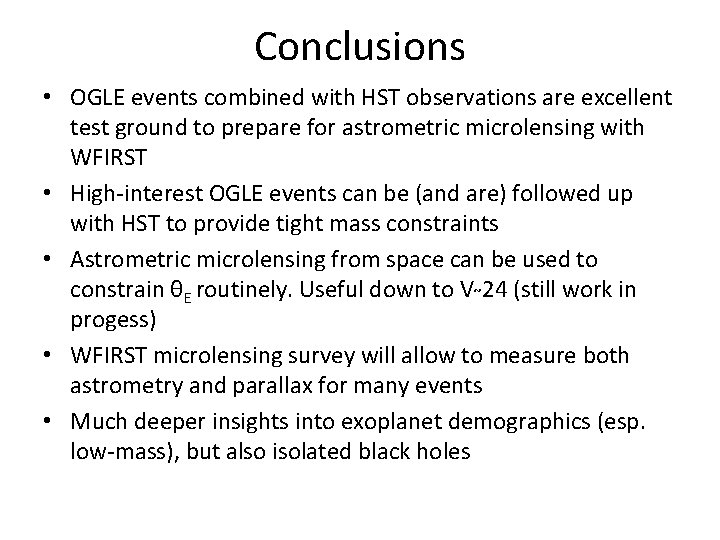 Conclusions

• OGLE events combined with HST observations are excellent test ground to prepare for astrometric microlensing with WFIRST

• High-interest OGLE events can be (and are) followed up with HST to provide tight mass constraints

• Astrometric microlensing from space can be used to constrain $\theta_E$ routinely. Useful down to V~24 (still work in progess)

• WFIRST microlensing survey will allow to measure both astrometry and parallax for many events

• Much deeper insights into exoplanet demographics (esp. low-mass), but also isolated black holes